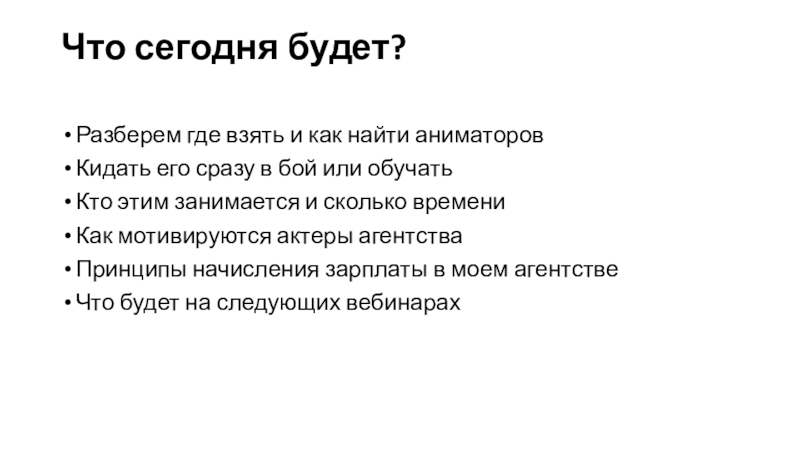 Что сегодня будет?

• Разберем где взять и как найти аниматоров
• Кидать его сразу в бой или обучать
• Кто этим занимается и сколько времени
• Как мотивируются актеры агентства
• Принципы начисления зарплаты в моем агентстве
• Что будет на следующих вебинарах